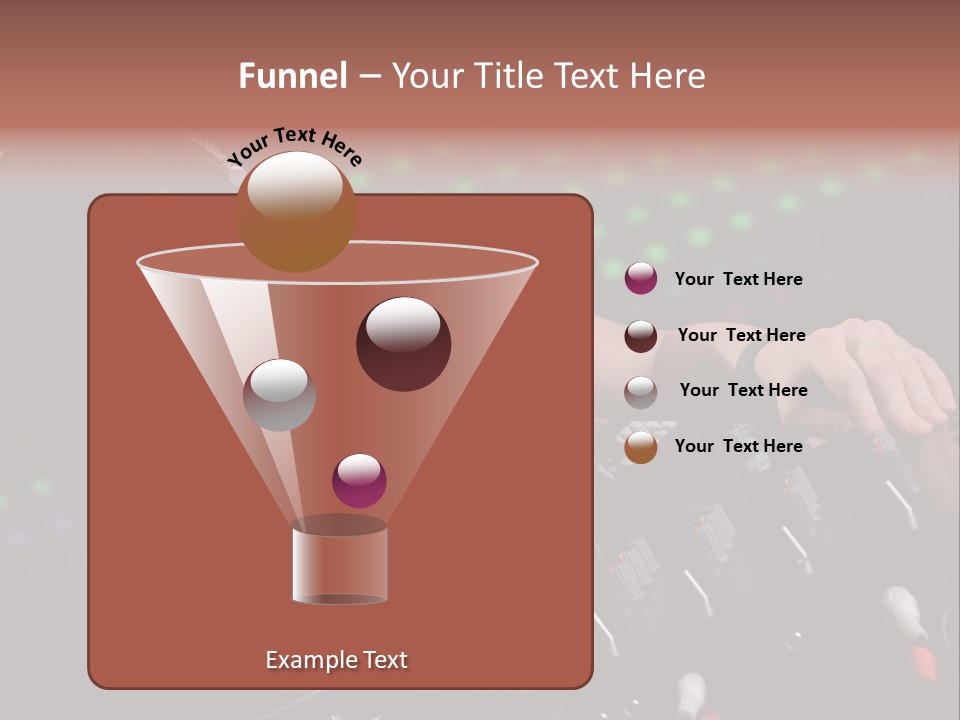 Funnel – Your Title Text Here

Your Text Here

Your Text Here

Your Text Here

Your Text Here

Your Text Here

Example Text